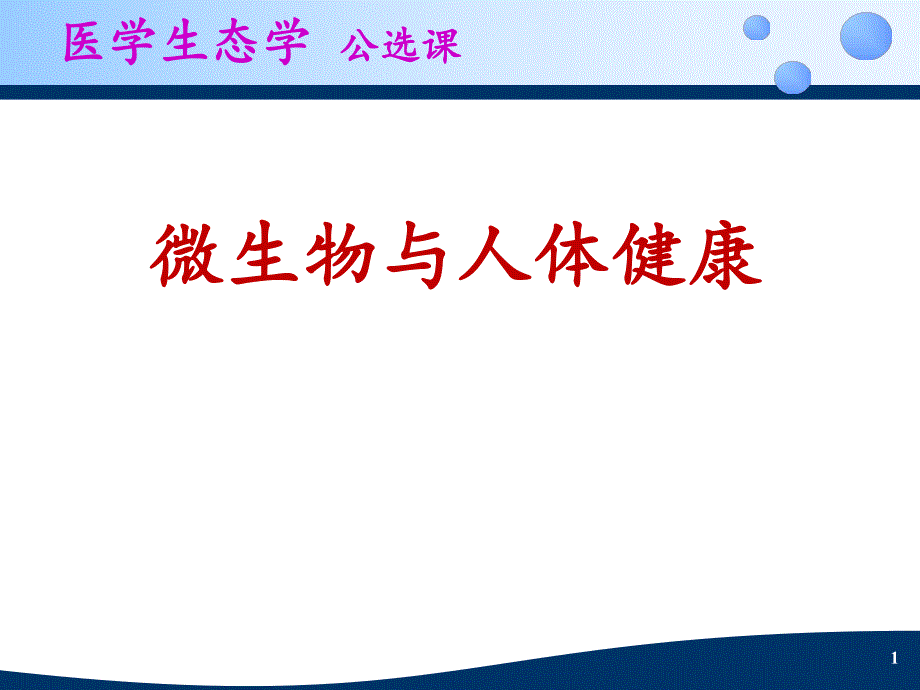 医学生态学 公选课

微生物与人体健康

1